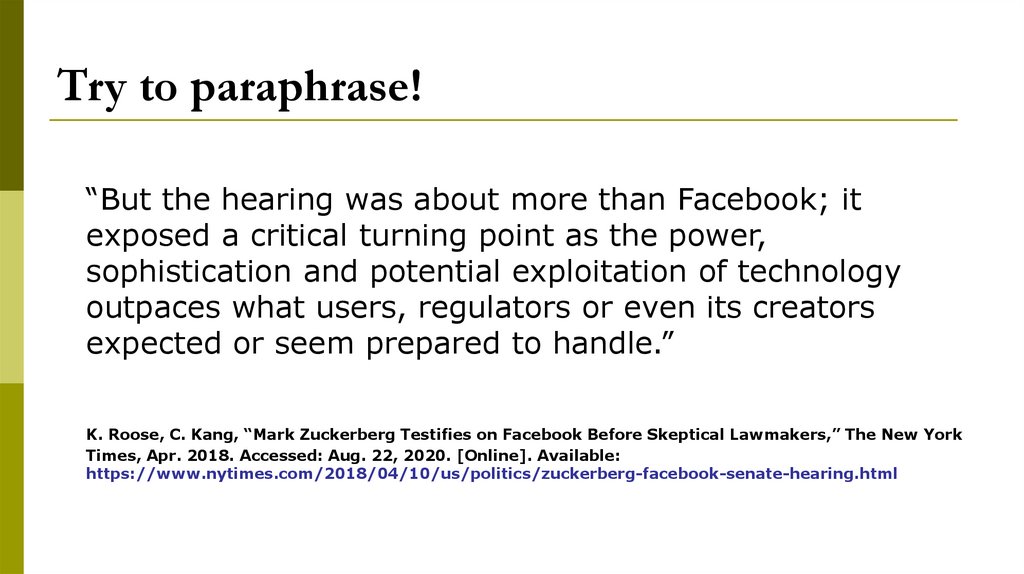 Try to paraphrase!

“But the hearing was about more than Facebook; it exposed a critical turning point as the power, sophistication and potential exploitation of technology outpaces what users, regulators or even its creators expected or seem prepared to handle.”

K. Roose, C. Kang, “Mark Zuckerberg Testifies on Facebook Before Skeptical Lawmakers,” The New York Times, Apr. 2018. Accessed: Aug. 22, 2020. [Online]. Available: https://www.nytimes.com/2018/04/10/us/politics/zuckerberg-facebook-senate-hearing.html